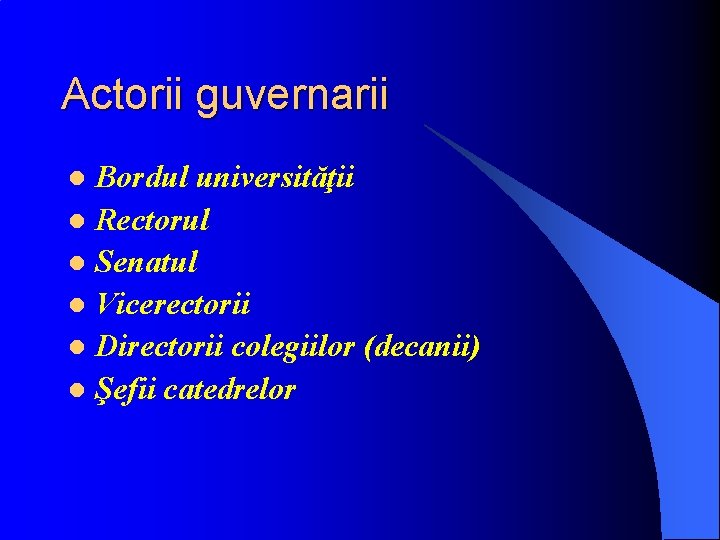 Actorii guvernarii

- Bordul universităţii
- Rectorul
- Senatul
- Vicerectorii
- Directorii colegiilor (decanii)
- Şefii catedrelor